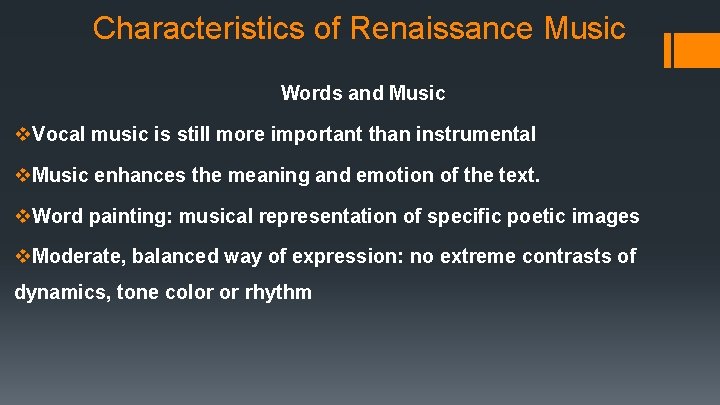 Characteristics of Renaissance Music

Words and Music

❖Vocal music is still more important than instrumental

❖Music enhances the meaning and emotion of the text.

❖Word painting: musical representation of specific poetic images

❖Moderate, balanced way of expression: no extreme contrasts of dynamics, tone color or rhythm